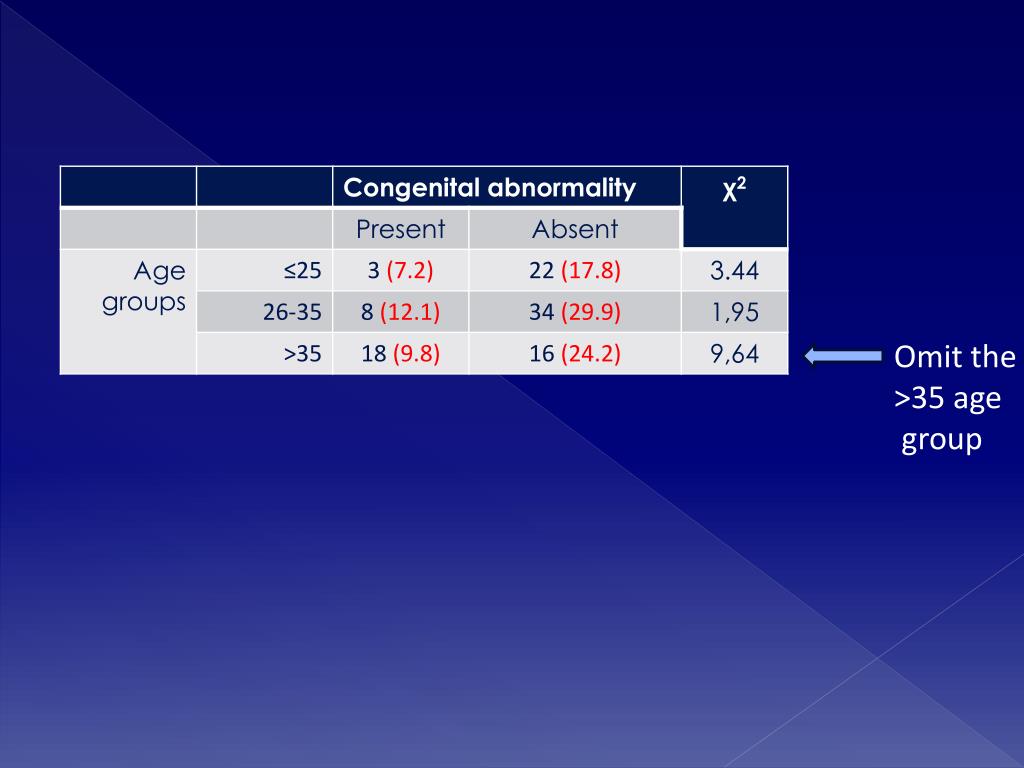 | | | Congenital abnormality | | $\chi^2$ |
|---|---|---|---|---|
| | | Present | Absent | |
| Age groups | ≤25 | 3 (7.2) | 22 (17.8) | 3.44 |
| | 26-35 | 8 (12.1) | 34 (29.9) | 1,95 |
| | >35 | 18 (9.8) | 16 (24.2) | 9,64 |

Omit the >35 age group